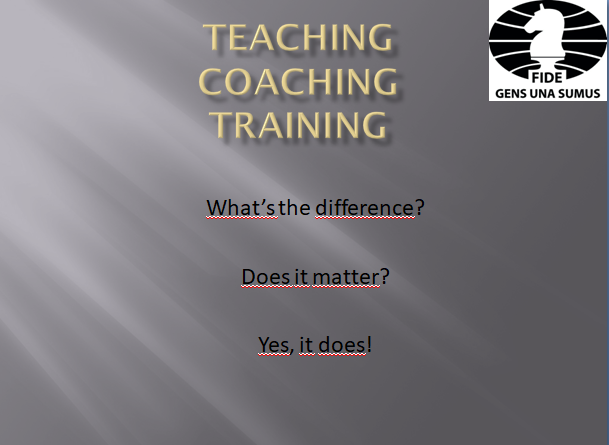 TEACHING
COACHING
TRAINING

FIDE
GENS UNA SUMUS

What's the difference?

Does it matter?

Yes, it does!